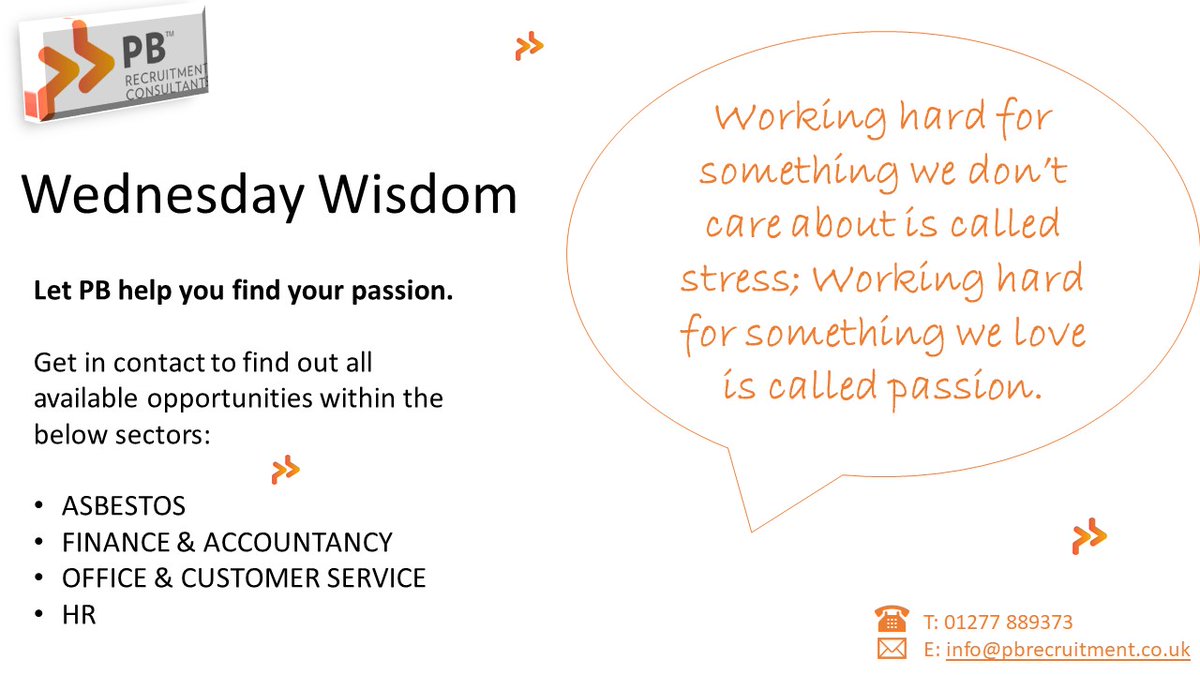 PB™ RECRUITMENT CONSULTANT

Wednesday Wisdom

Let PB help you find your passion.

Get in contact to find out all available opportunities within the below sectors:

• ASBESTOS
• FINANCE & ACCOUNTANCY
• OFFICE & CUSTOMER SERVICE
• HR

Working hard for something we don't care about is called stress; Working hard for something we love is called passion.

T: 01277 889373
E: info@pbrecruitment.co.uk